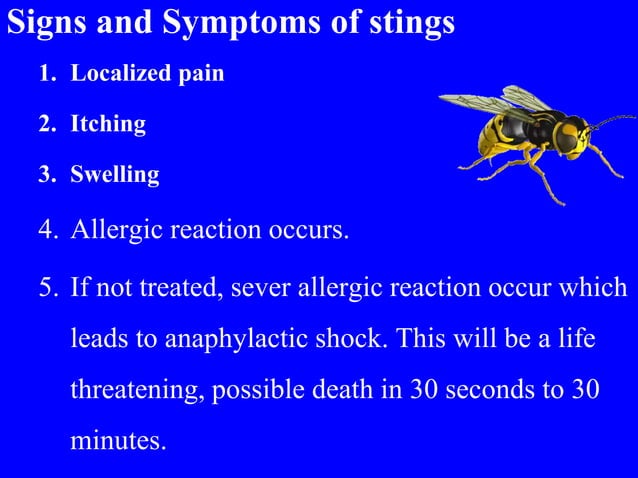 Signs and Symptoms of stings

1. Localized pain

2. Itching

3. Swelling

4. Allergic reaction occurs.

5. If not treated, sever allergic reaction occur which leads to anaphylactic shock. This will be a life threatening, possible death in 30 seconds to 30 minutes.